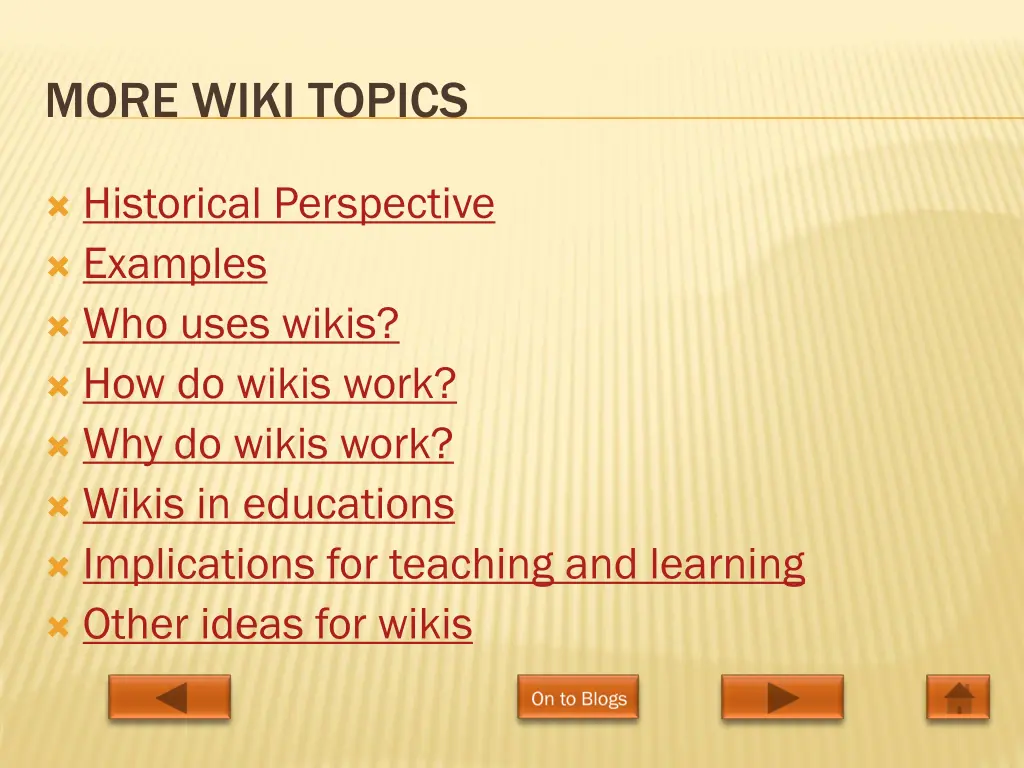 MORE WIKI TOPICS

Historical Perspective
Examples
Who uses wikis?
How do wikis work?
Why do wikis work?
Wikis in educations
Implications for teaching and learning
Other ideas for wikis

On to Blogs